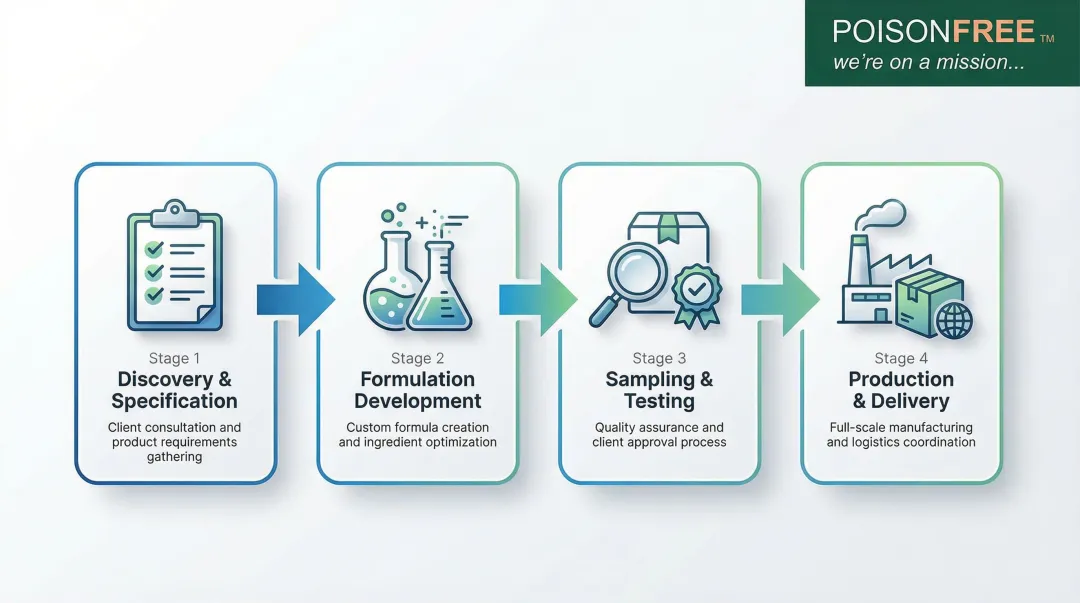 POISONFREE TM
we're on a mission...

Stage 1
Discovery & Specification
Client consultation and product requirements gathering

Stage 2
Formulation Development
Custom formula creation and ingredient optimization

Stage 3
Sampling & Testing
Quality assurance and client approval process

Stage 4
Production & Delivery
Full-scale manufacturing and logistics coordination